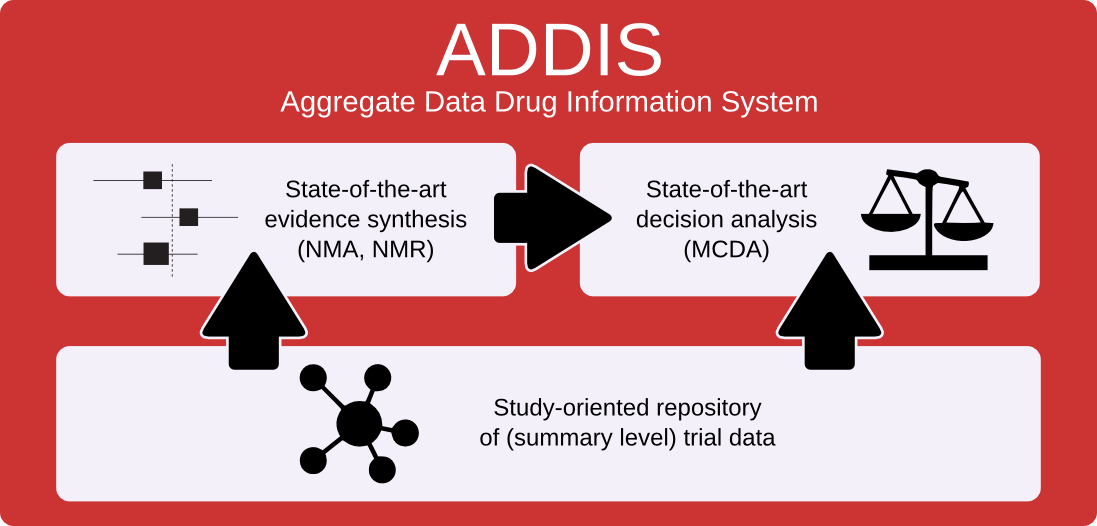 ADDIS
Aggregate Data Drug Information System

State-of-the-art evidence synthesis (NMA, NMR)

State-of-the-art decision analysis (MCDA)

Study-oriented repository of (summary level) trial data